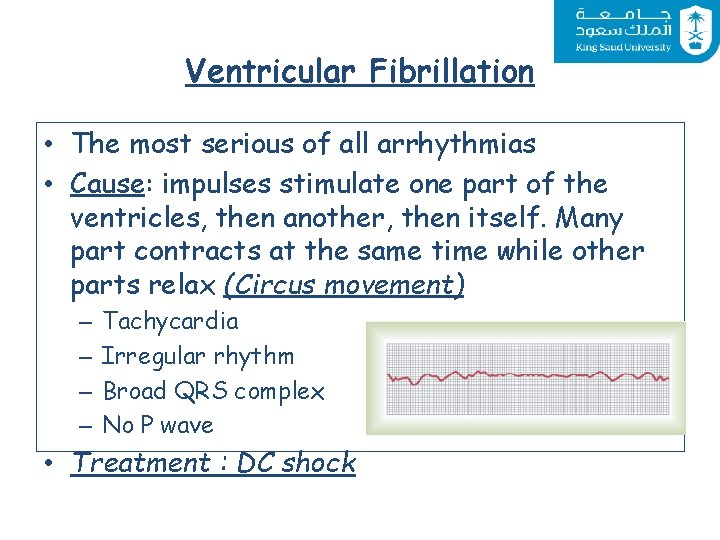 جامعة الملك سعود
King Saud University

Ventricular Fibrillation

• The most serious of all arrhythmias
• Cause: impulses stimulate one part of the ventricles, then another, then itself. Many part contracts at the same time while other parts relax (Circus movement)
– Tachycardia
– Irregular rhythm
– Broad QRS complex
– No P wave
• Treatment : DC shock